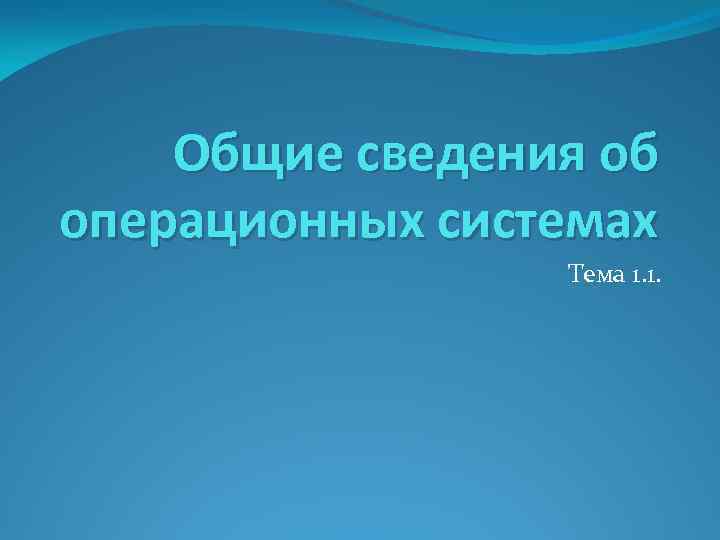 Общие сведения об операционных системах

Тема 1.1.